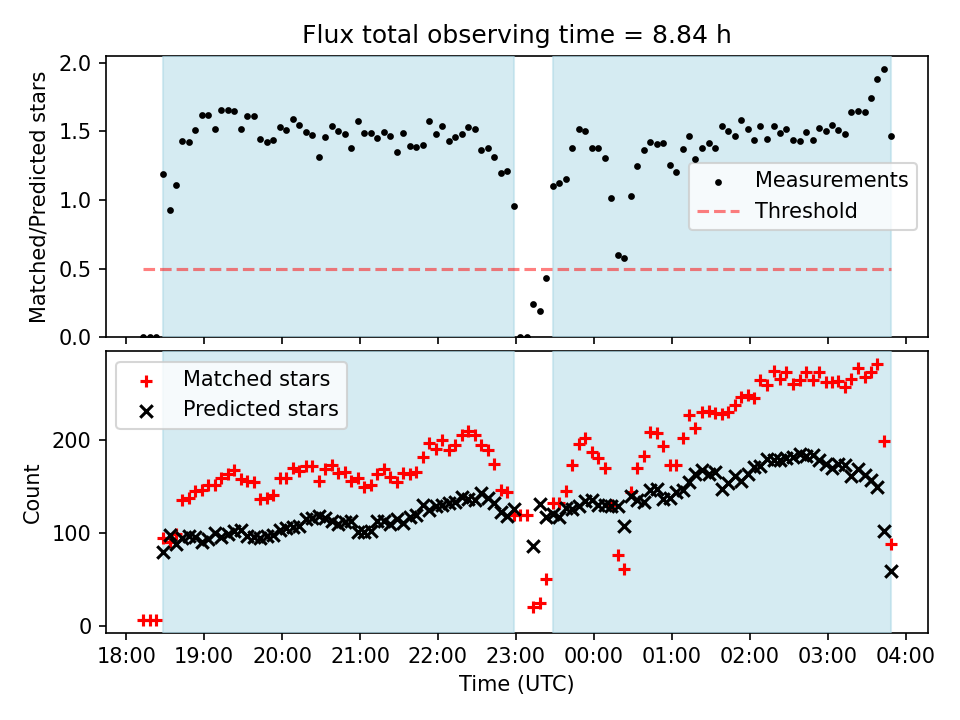 Flux total observing time = 8.84 h

Matched/Predicted stars

2.0
1.5
1.0
0.5
0.0

Measurements
Threshold

Matched stars
Predicted stars

Count

200
100
0

18:00 19:00 20:00 21:00 22:00 23:00 00:00 01:00 02:00 03:00 04:00

Time (UTC)